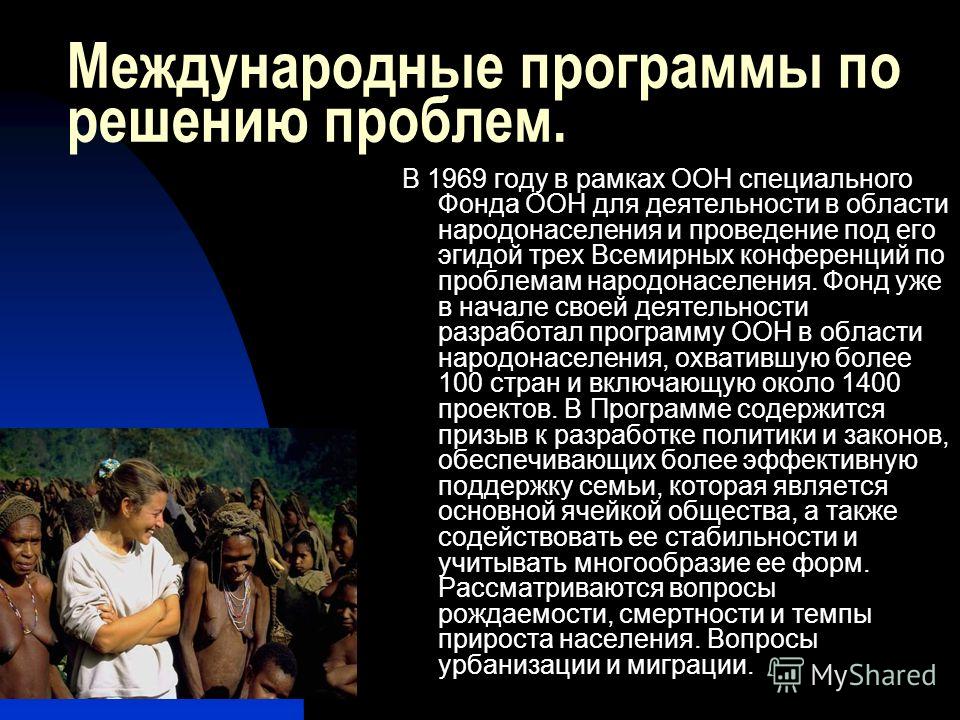 Международные программы по решению проблем.

В 1969 году в рамках ООН специального Фонда ООН для деятельности в области народонаселения и проведение под его эгидой трех Всемирных конференций по проблемам народонаселения. Фонд уже в начале своей деятельности разработал программу ООН в области народонаселения, охватившую более 100 стран и включающую около 1400 проектов. В Программе содержится призыв к разработке политики и законов, обеспечивающих более эффективную поддержку семьи, которая является основной ячейкой общества, а также содействовать ее стабильности и учитывать многообразие ее форм. Рассматриваются вопросы рождаемости, смертности и темпы прироста населения. Вопросы урбанизации и миграции.

MyShared